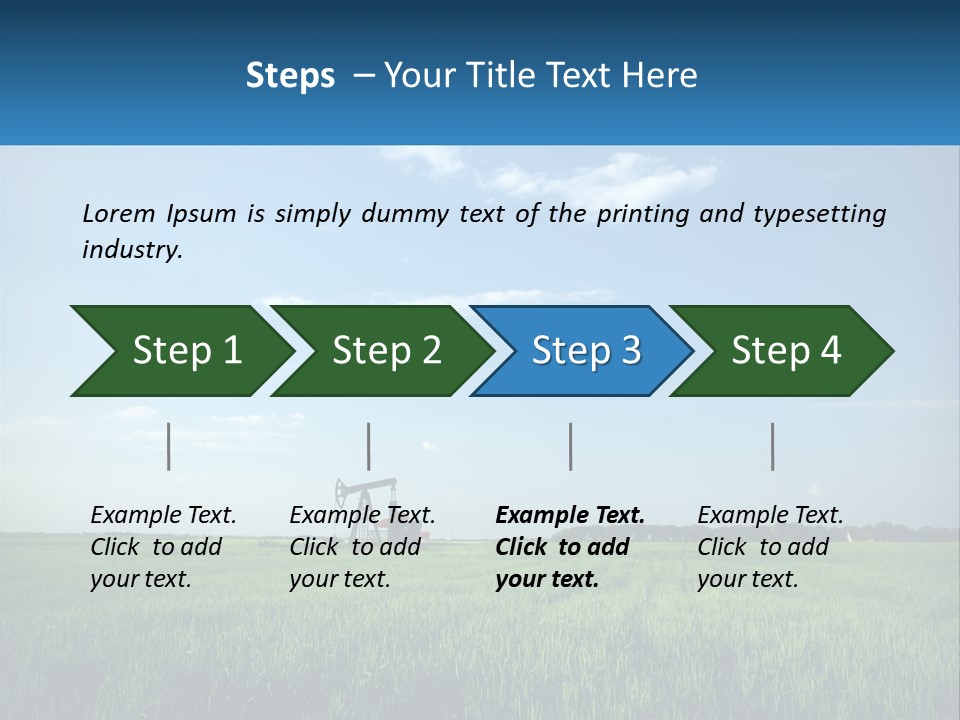 Steps – Your Title Text Here

Lorem Ipsum is simply dummy text of the printing and typesetting industry.

Step 1

Step 2

Step 3

Step 4

Example Text. Click to add your text.

Example Text. Click to add your text.

Example Text. Click to add your text.

Example Text. Click to add your text.